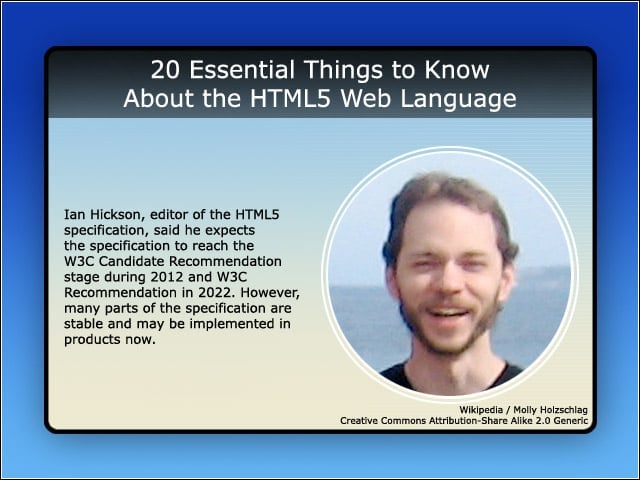 20 Essential Things to Know About the HTML5 Web Language

Ian Hickson, editor of the HTML5 specification, said he expects the specification to reach the W3C Candidate Recommendation stage during 2012 and W3C Recommendation in 2022. However, many parts of the specification are stable and may be implemented in products now.

Wikipedia / Molly Holzschlag
Creative Commons Attribution-Share Alike 2.0 Generic